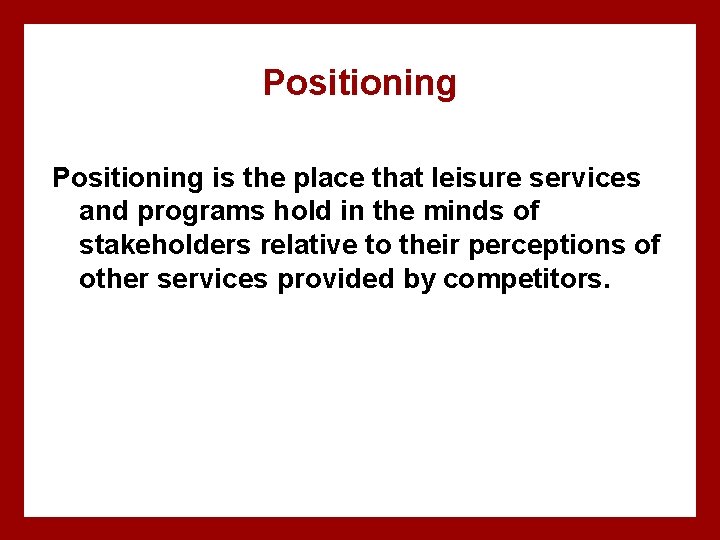 Positioning

Positioning is the place that leisure services and programs hold in the minds of stakeholders relative to their perceptions of other services provided by competitors.